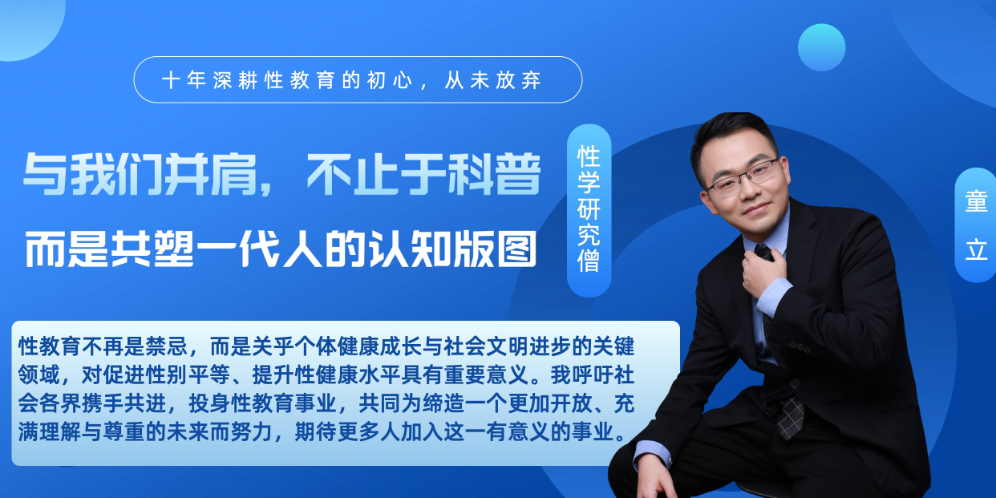 十年深耕性教育的初心，从未放弃

与我们并肩，不止于科普

而是共塑一代人的认知版图

性学研究僧

童立

性教育不再是禁忌，而是关乎个体健康成长与社会文明进步的关键领域，对促进性别平等、提升性健康水平具有重要意义。我呼吁社会各界携手共进，投身性教育事业，共同为缔造一个更加开放、充满理解与尊重的未来而努力，期待更多人加入这一有意义的事业。